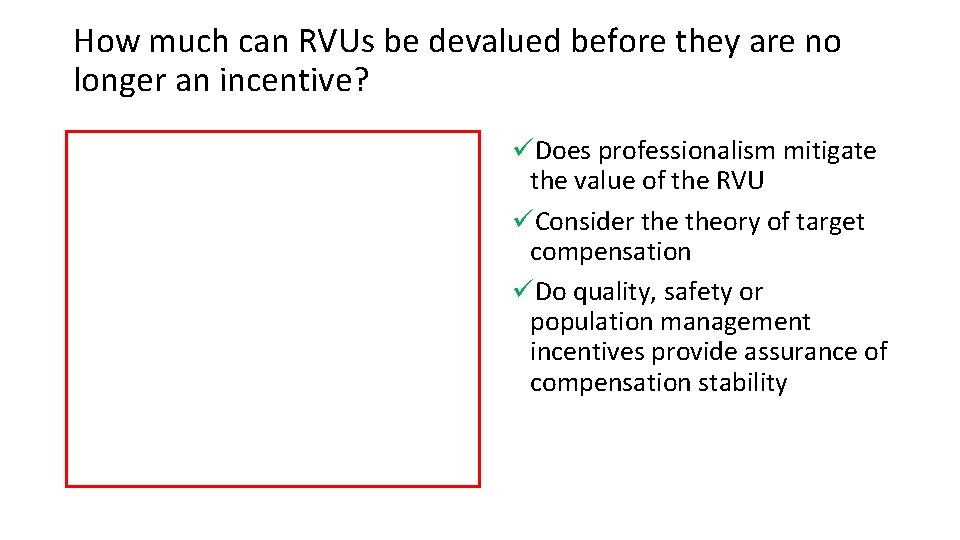 How much can RVUs be devalued before they are no longer an incentive?

✓Does professionalism mitigate the value of the RVU

✓Consider the theory of target compensation

✓Do quality, safety or population management incentives provide assurance of compensation stability